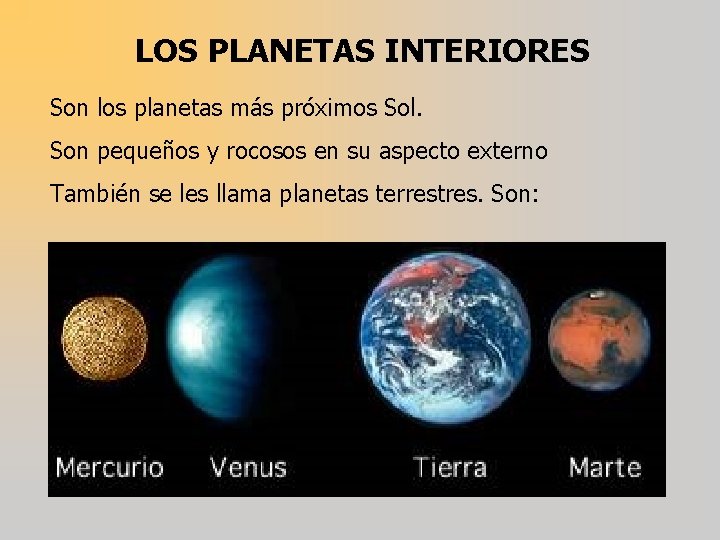 LOS PLANETAS INTERIORES

Son los planetas más próximos Sol.

Son pequeños y rocosos en su aspecto externo

También se les llama planetas terrestres. Son:

Mercurio Venus Tierra Marte